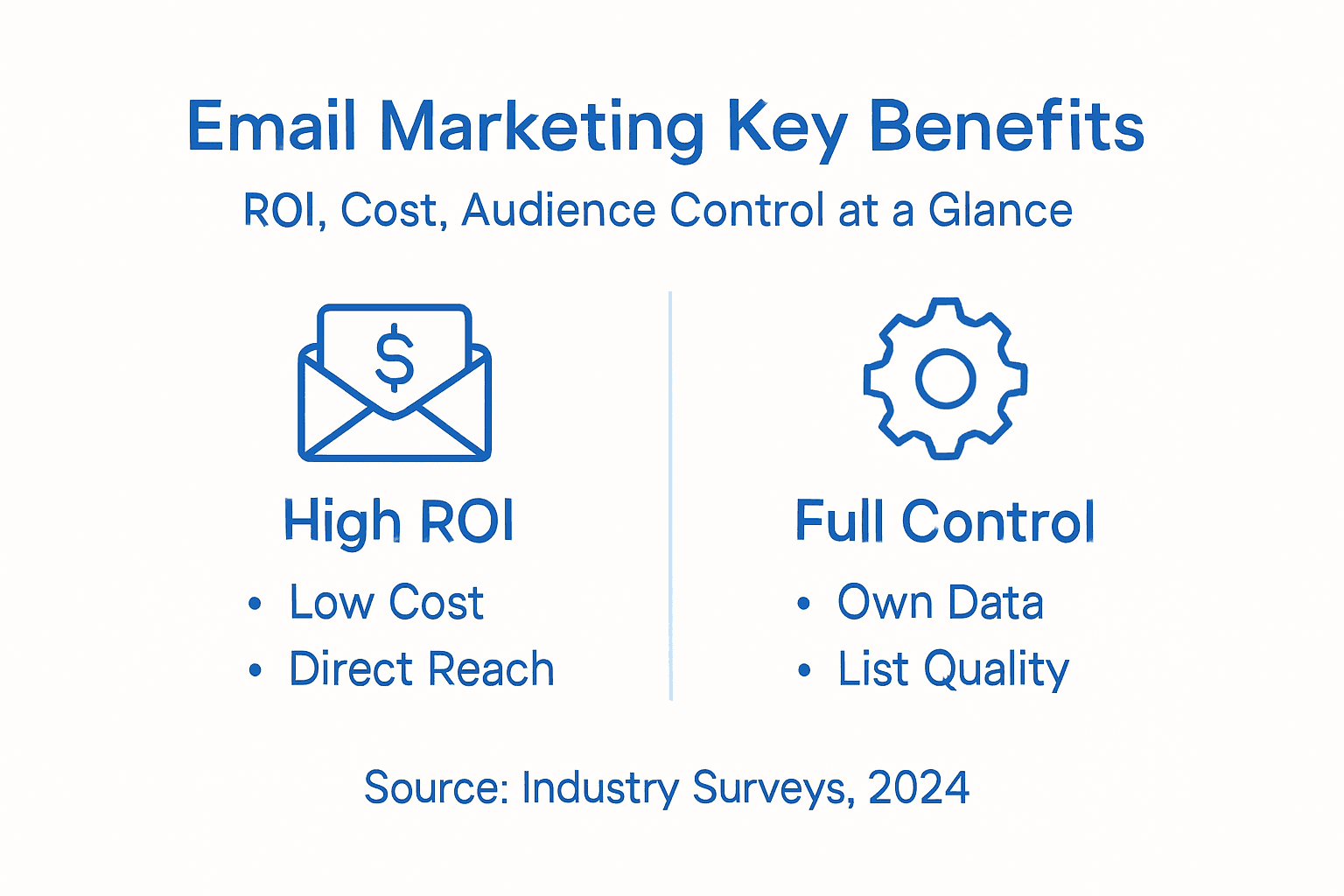 Email Marketing Key Benefits
ROI, Cost, Audience Control at a Glance

$

High ROI
• Low Cost
• Direct Reach

Full Control
• Own Data
• List Quality

Source: Industry Surveys, 2024